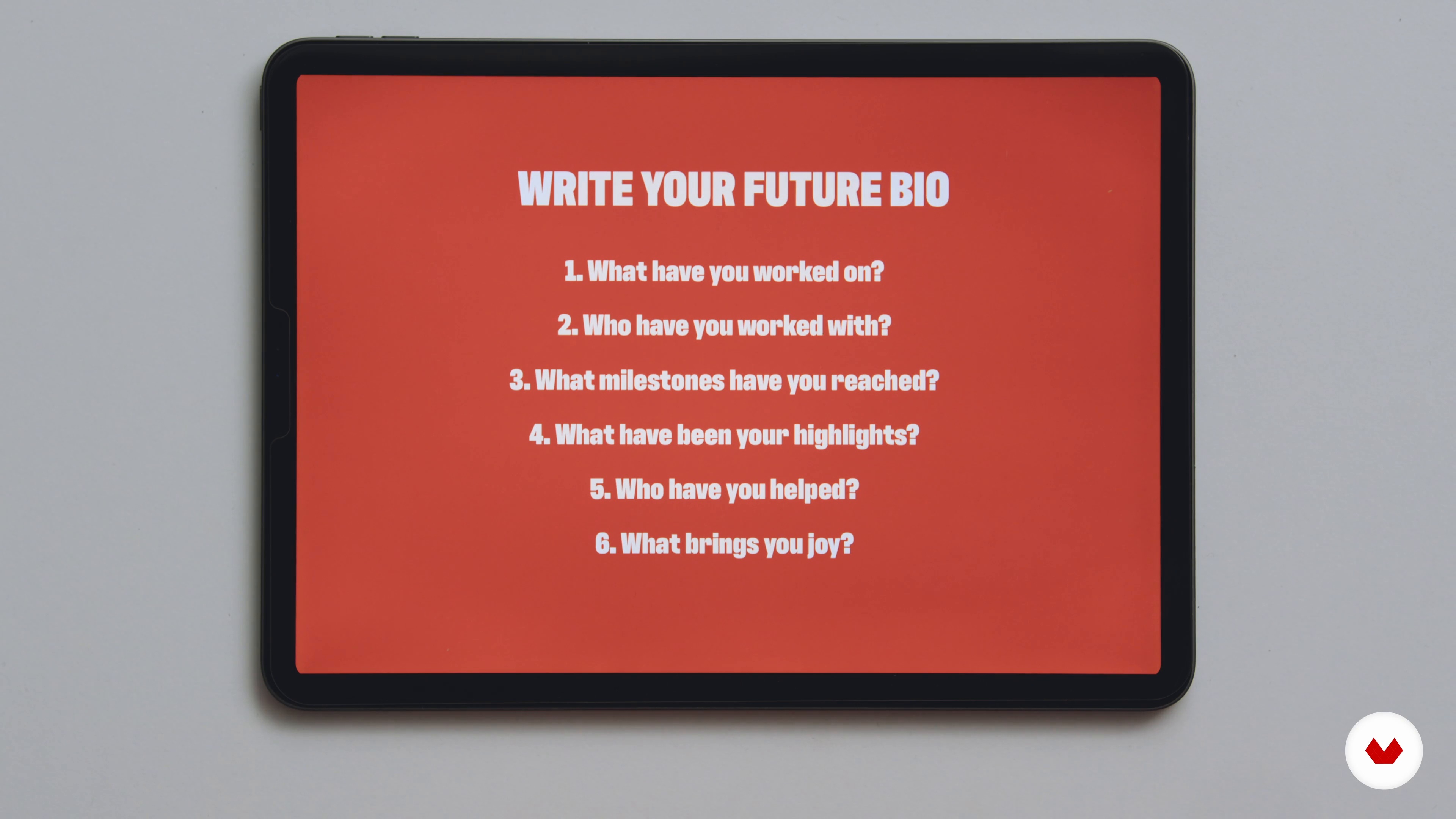 WRITE YOUR FUTURE BIO

1. What have you worked on?

2. Who have you worked with?

3. What milestones have you reached?

4. What have been your highlights?

5. Who have you helped?

6. What brings you joy?